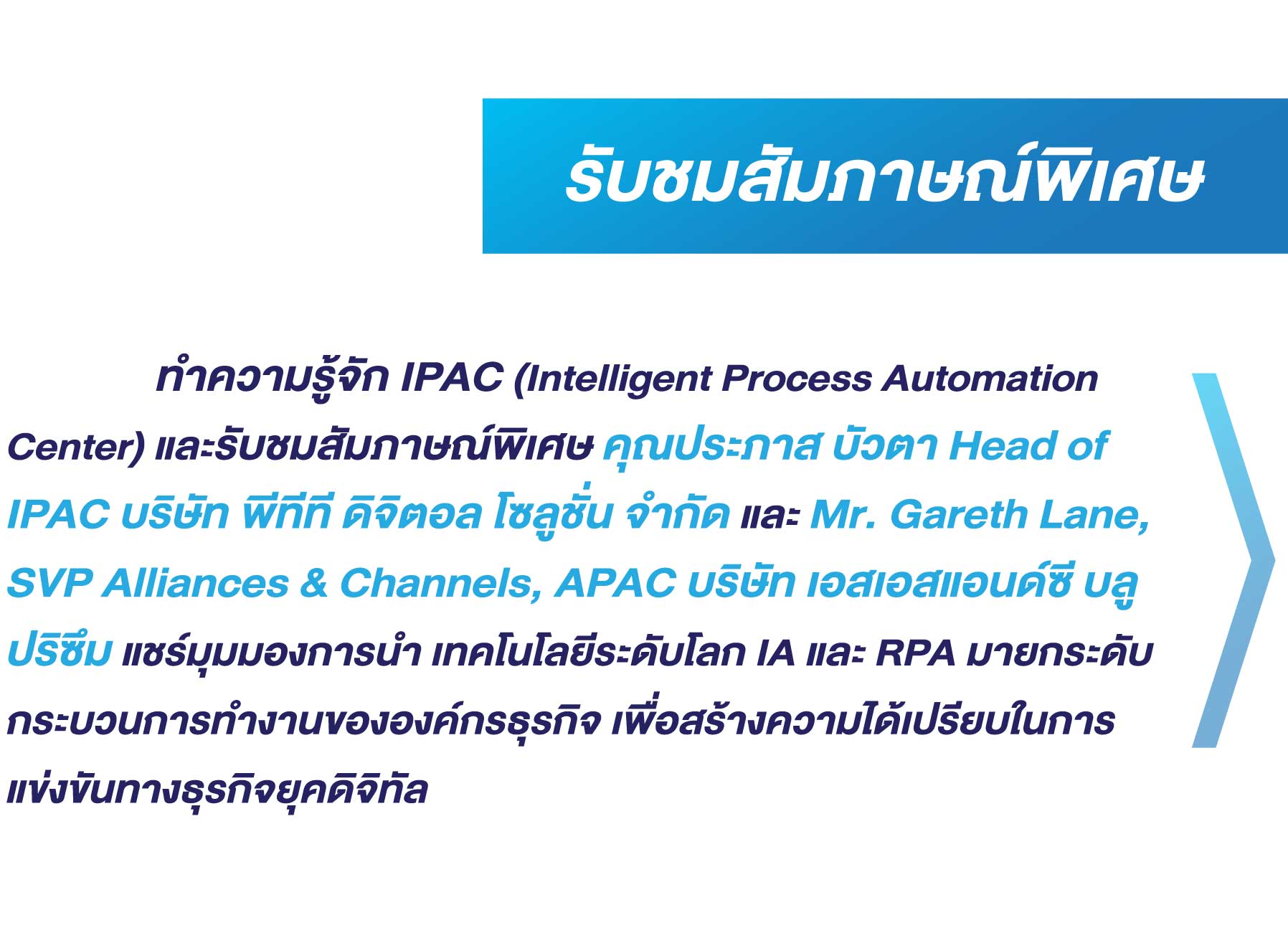 รับชมสัมภาษณ์พิเศษ

ทำความรู้จัก IPAC (Intelligent Process Automation Center) และรับชมสัมภาษณ์พิเศษ คุณประภาส บัวตา Head of IPAC บริษัท พีทีที ดิจิตอล โซลูชั่น จำกัด และ Mr. Gareth Lane, SVP Alliances & Channels, APAC บริษัท เอสเอสแอนด์ซี บลู ปริซึม แชร์มุมมองการนำ เทคโนโลยีระดับโลก IA และ RPA มายกระดับกระบวนการทำงานขององค์กรธุรกิจ เพื่อสร้างความได้เปรียบในการแข่งขันทางธุรกิจยุคดิจิทัล